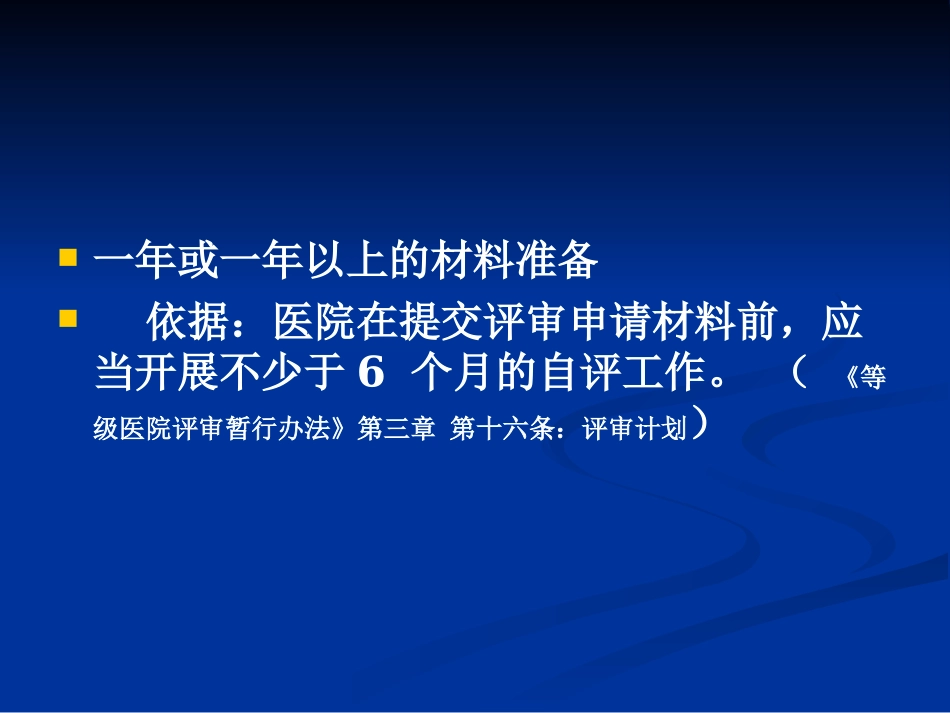 一年或一年以上的材料准备

依据：医院在提交评审申请材料前，应当开展不少于 6 个月的自评工作。（《等级医院评审暂行办法》第三章 第十六条：评审计划）